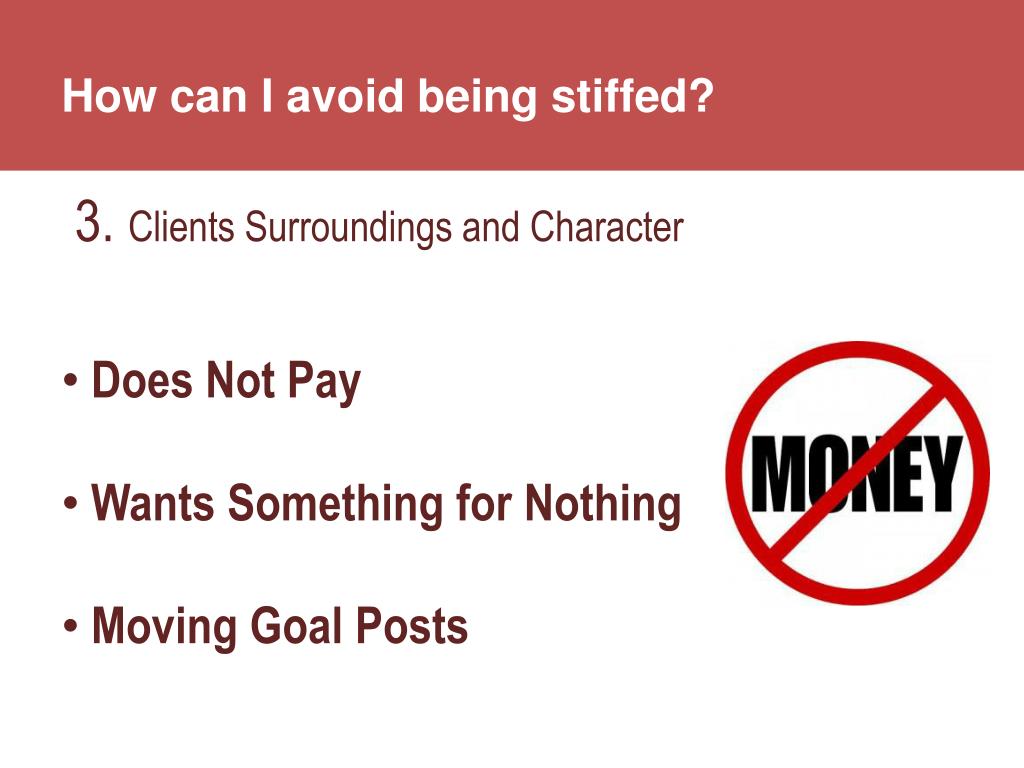 How can I avoid being stiffed?

3. Clients Surroundings and Character

• Does Not Pay

• Wants Something for Nothing

• Moving Goal Posts

MONEY